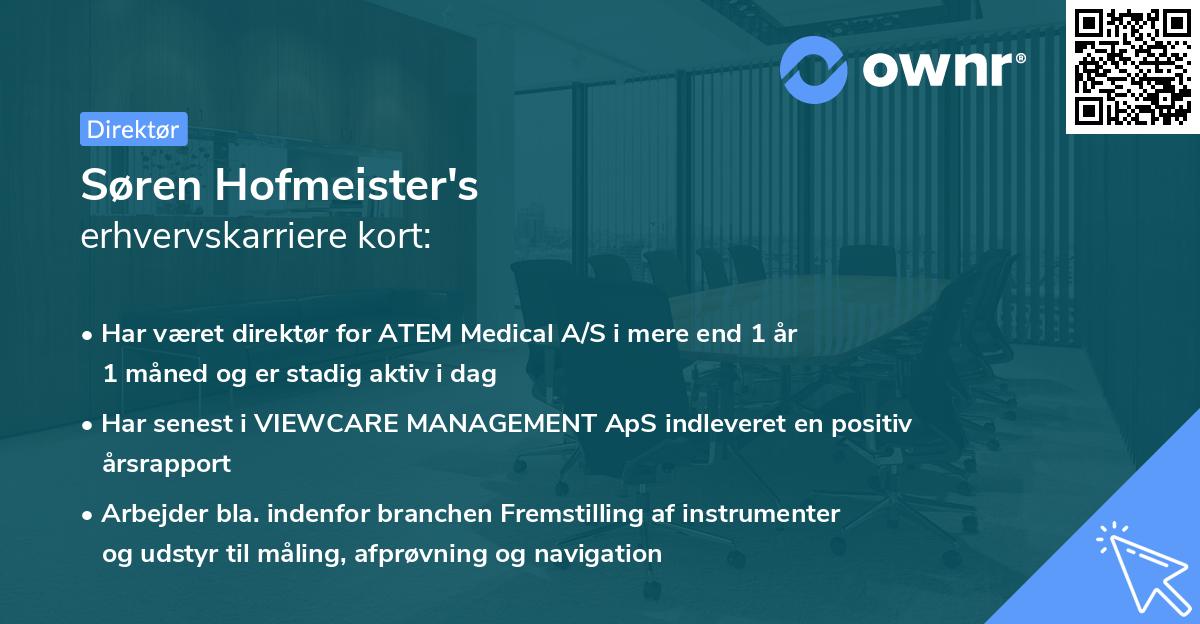 ownr®

Direktør

Søren Hofmeister's
erhvervskarriere kort:

• Har været direktør for ATEM Medical A/S i mere end 1 år 1 måned og er stadig aktiv i dag

• Har senest i VIEWCARE MANAGEMENT ApS indleveret en positiv årsrapport

• Arbejder bla. indenfor branchen Fremstilling af instrumenter og udstyr til måling, afprøvning og navigation